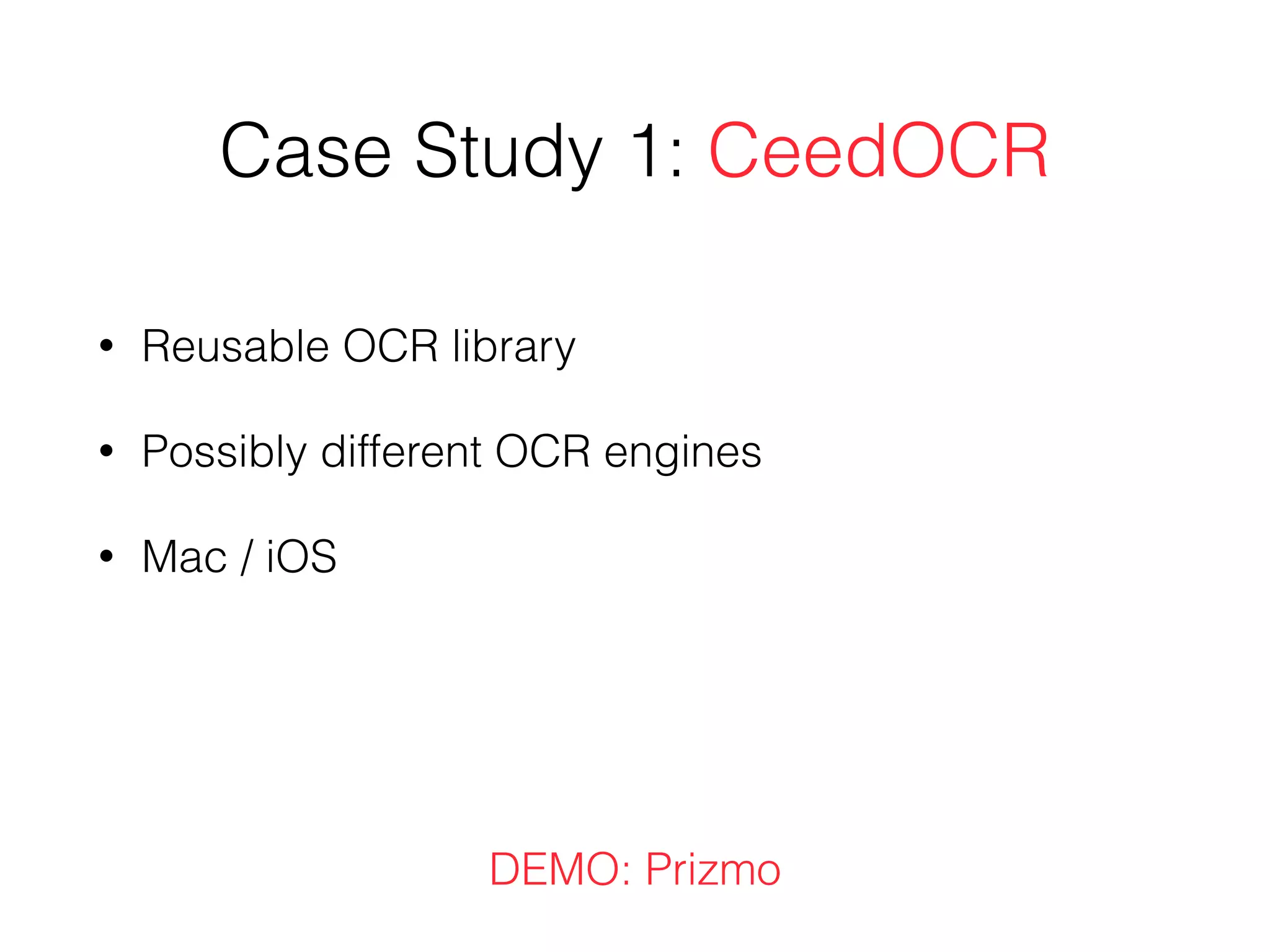 Case Study 1: CeedOCR

• Reusable OCR library

• Possibly different OCR engines

• Mac / iOS

DEMO: Prizmo